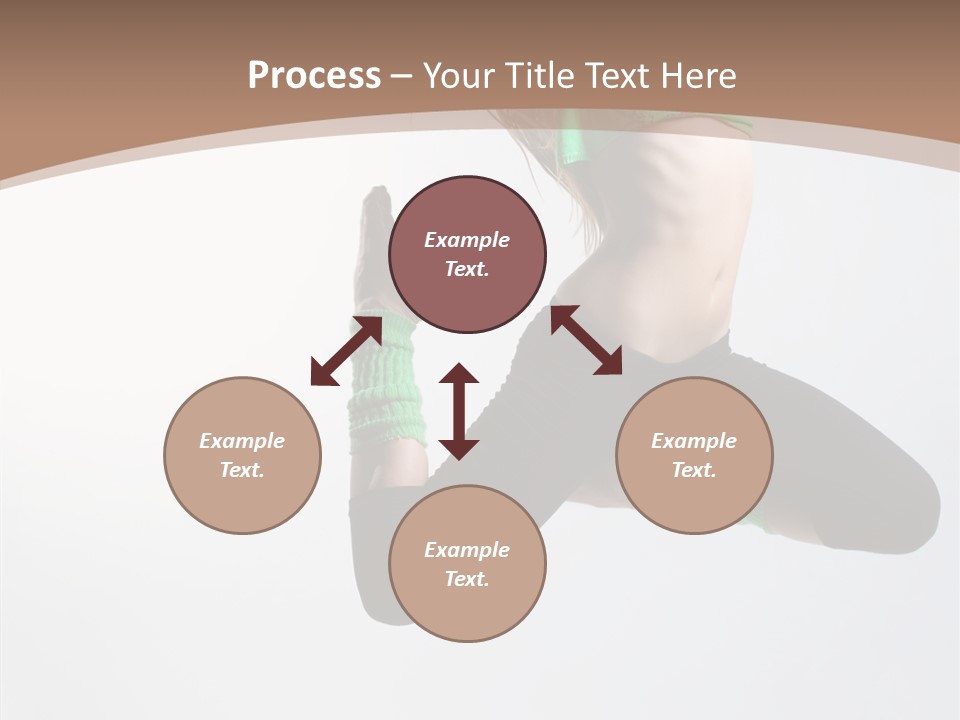 Process – Your Title Text Here

Example Text.

Example Text.

Example Text.

Example Text.